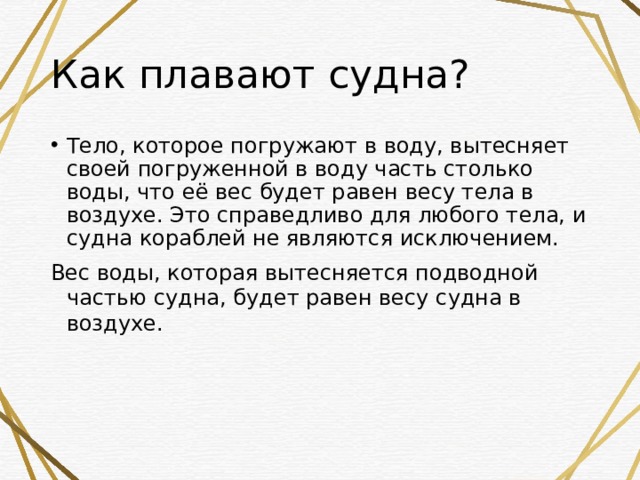 Как плавают судна?

• Тело, которое погружают в воду, вытесняет своей погруженной в воду часть столько воды, что её вес будет равен весу тела в воздухе. Это справедливо для любого тела, и судна кораблей не являются исключением.

Вес воды, которая вытесняется подводной частью судна, будет равен весу судна в воздухе.